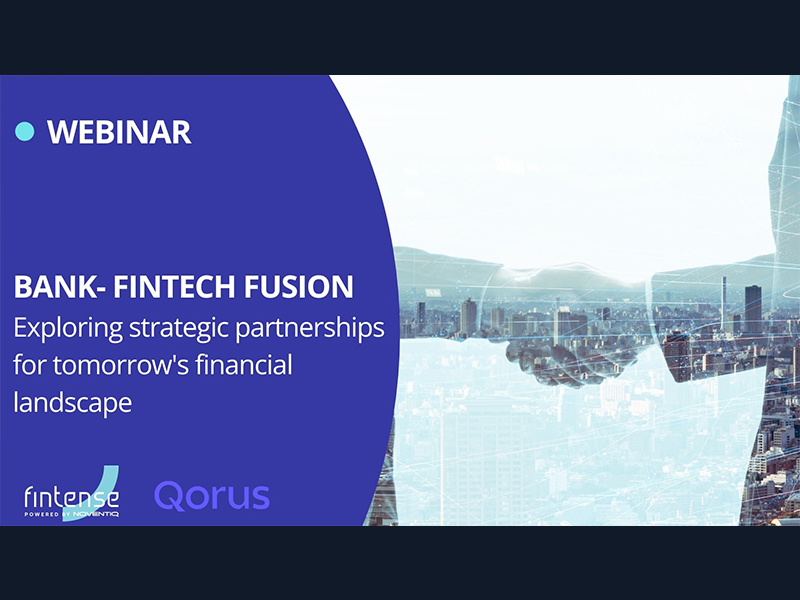 WEBINAR

BANK- FINTECH FUSION
Exploring strategic partnerships for tomorrow's financial landscape

fintense
POWERED BY NOVENTIQ

Qorus